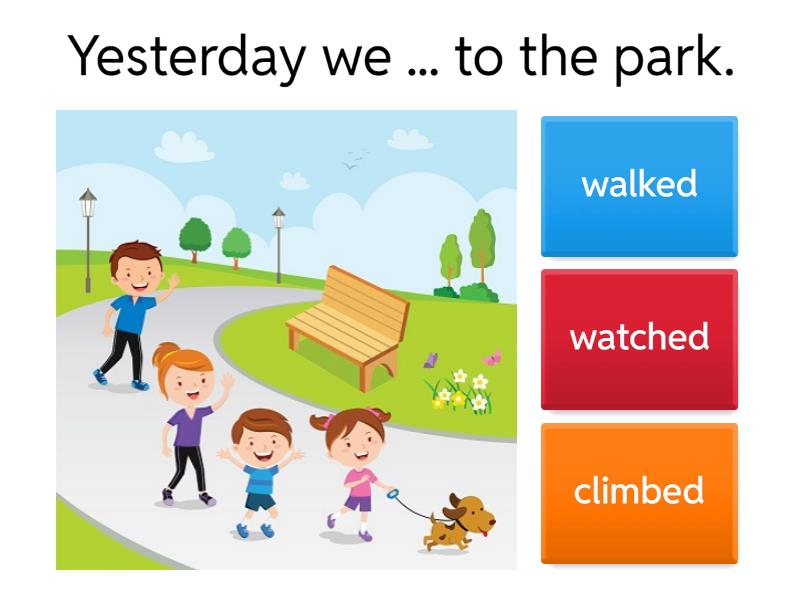 Yesterday we ... to the park.

walked

watched

climbed